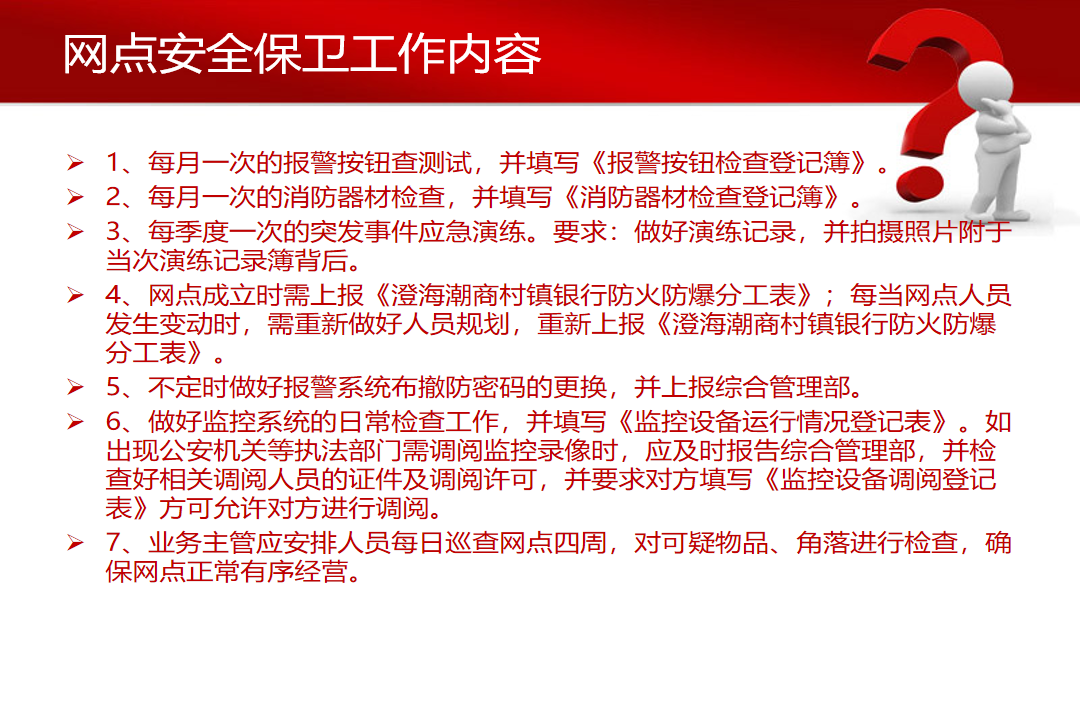 网点安全保卫工作内容

➢ 1、每月一次的报警按钮查测试，并填写《报警按钮检查登记簿》。

➢ 2、每月一次的消防器材检查，并填写《消防器材检查登记簿》。

➢ 3、每季度一次的突发事件应急演练。要求：做好演练记录，并拍摄照片附于当次演练记录簿背后。

➢ 4、网点成立时需上报《澄海潮商村镇银行防火防爆分工表》；每当网点人员发生变动时，需重新做好人员规划，重新上报《澄海潮商村镇银行防火防爆分工表》。

➢ 5、不定时做好报警系统布撤防密码的更换，并上报综合管理部。

➢ 6、做好监控系统的日常检查工作，并填写《监控设备运行情况登记表》。如出现公安机关等执法部门需调阅监控录像时，应及时报告综合管理部，并检查好相关调阅人员的证件及调阅许可，并要求对方填写《监控设备调阅登记表》方可允许对方进行调阅。

➢ 7、业务主管应安排人员每日巡查网点四周，对可疑物品、角落进行检查，确保网点正常有序经营。